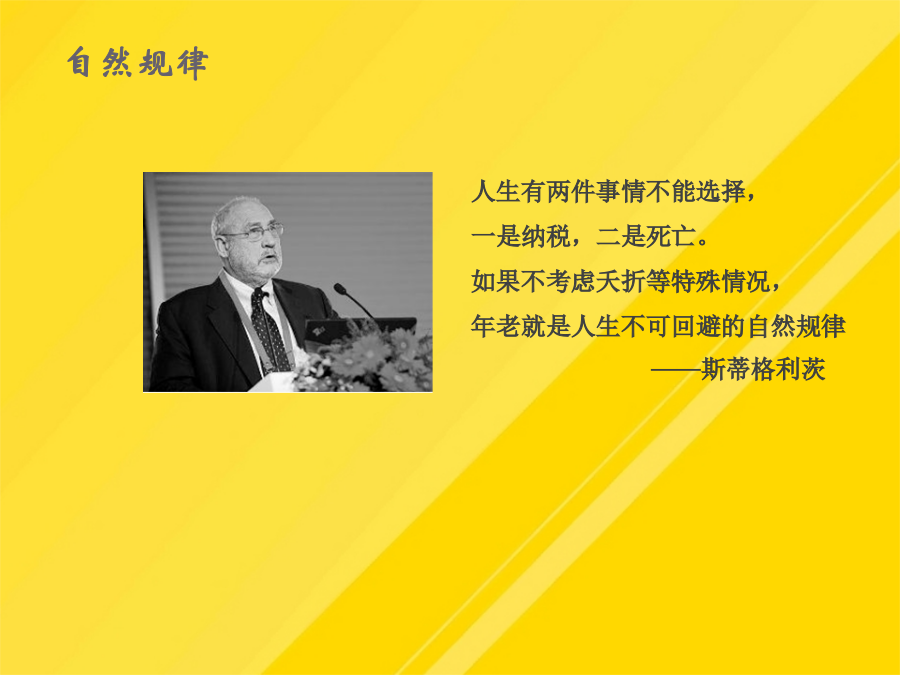 自然规律

人生有两件事情不能选择，
一是纳税，二是死亡。
如果不考虑夭折等特殊情况，
年老就是人生不可回避的自然规律
——斯蒂格利茨